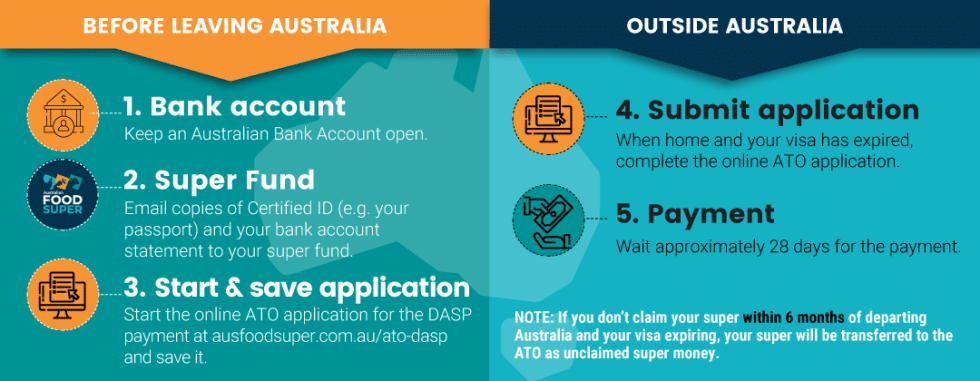 BEFORE LEAVING AUSTRALIA

1. Bank account
Keep an Australian Bank Account open.

Australian FOOD SUPER

2. Super Fund
Email copies of Certified ID (e.g. your passport) and your bank account statement to your super fund.

3. Start & save application
Start the online ATO application for the DASP payment at ausfoodsuper.com.au/ato-dasp and save it.

OUTSIDE AUSTRALIA

4. Submit application
When home and your visa has expired, complete the online ATO application.

5. Payment
Wait approximately 28 days for the payment.

NOTE: If you don't claim your super within 6 months of departing Australia and your visa expiring, your super will be transferred to the ATO as unclaimed super money.